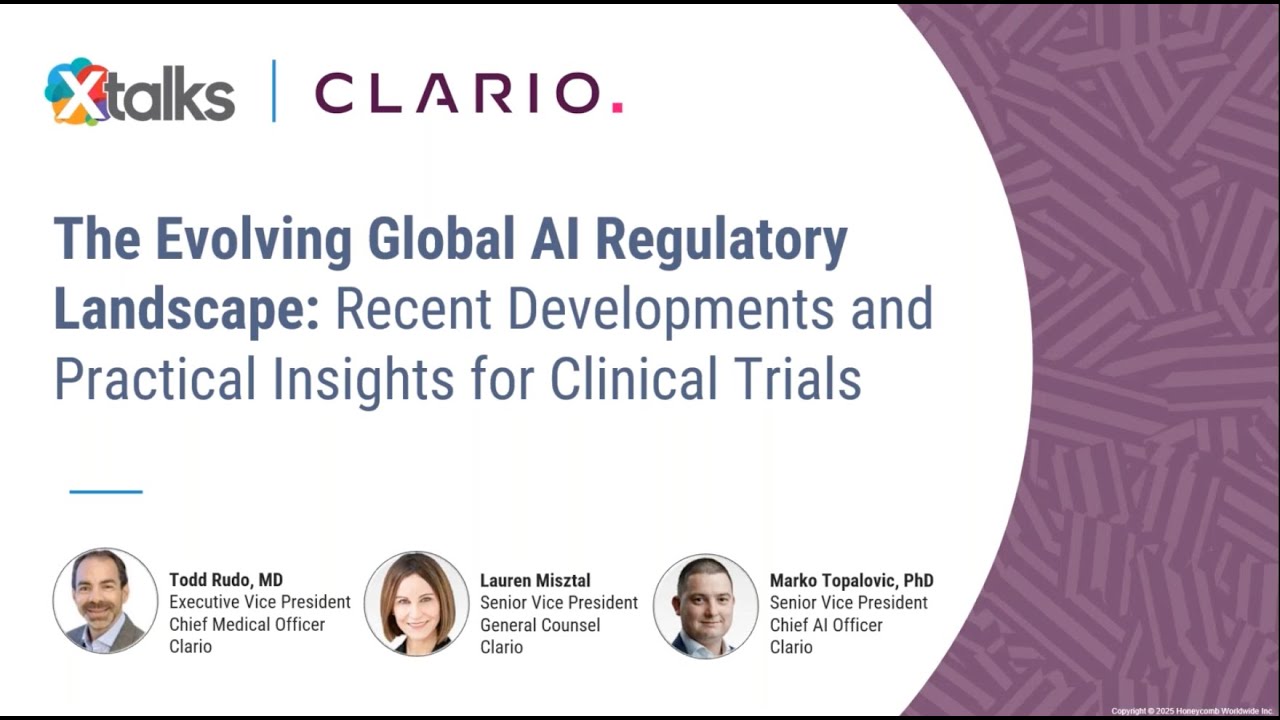 Xtalks | CLARIO.

The Evolving Global AI Regulatory Landscape: Recent Developments and Practical Insights for Clinical Trials

Todd Rudo, MD
Executive Vice President
Chief Medical Officer
Clario

Lauren Misztal
Senior Vice President
General Counsel
Clario

Marko Topalovic, PhD
Senior Vice President
Chief AI Officer
Clario

Copyright © 2025 Honeycomb Worldwide Inc.